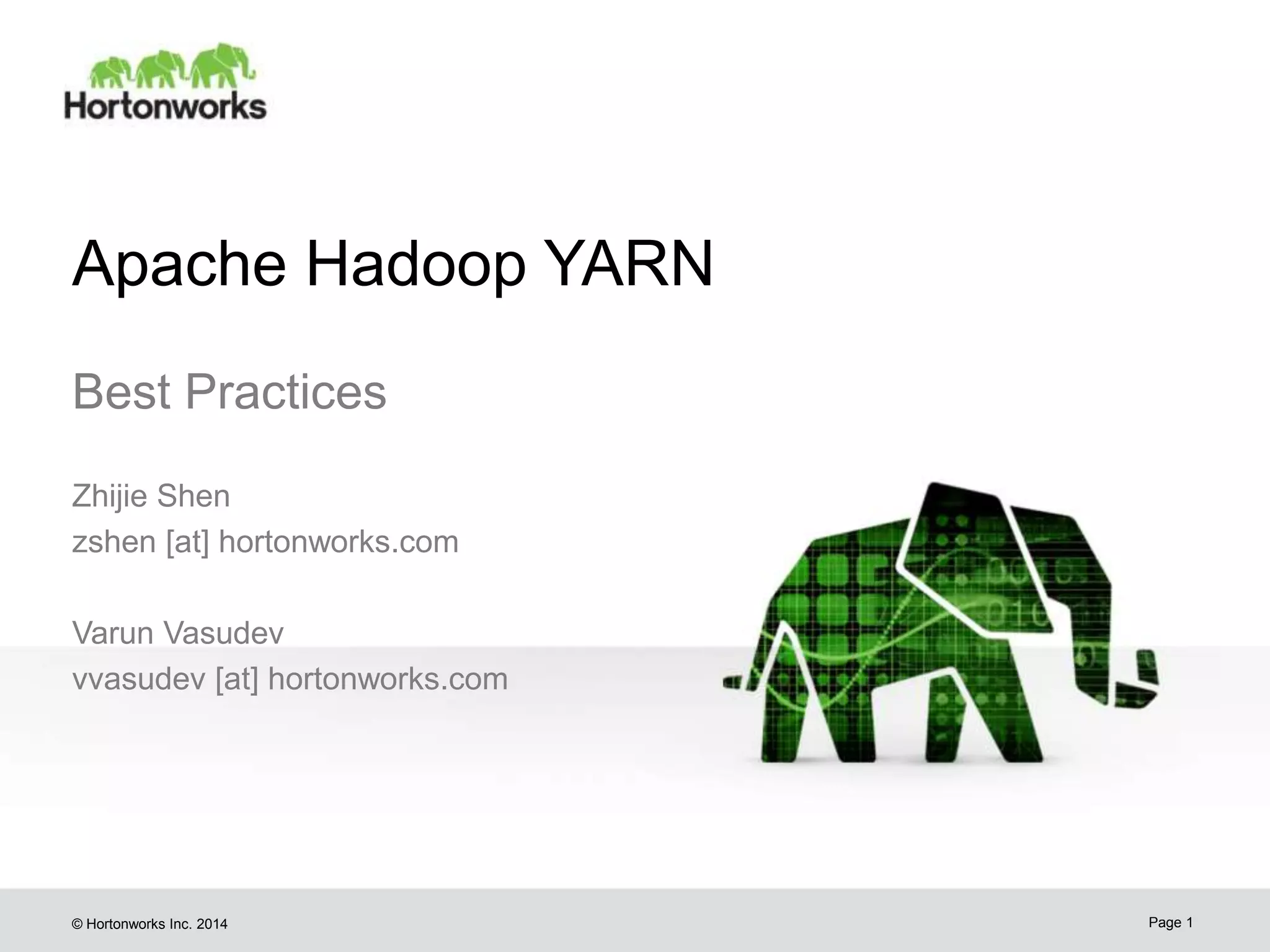 Hortonworks

Apache Hadoop YARN

Best Practices

Zhijie Shen
zshen [at] hortonworks.com

Varun Vasudev
vvasudev [at] hortonworks.com

© Hortonworks Inc. 2014

Page 1